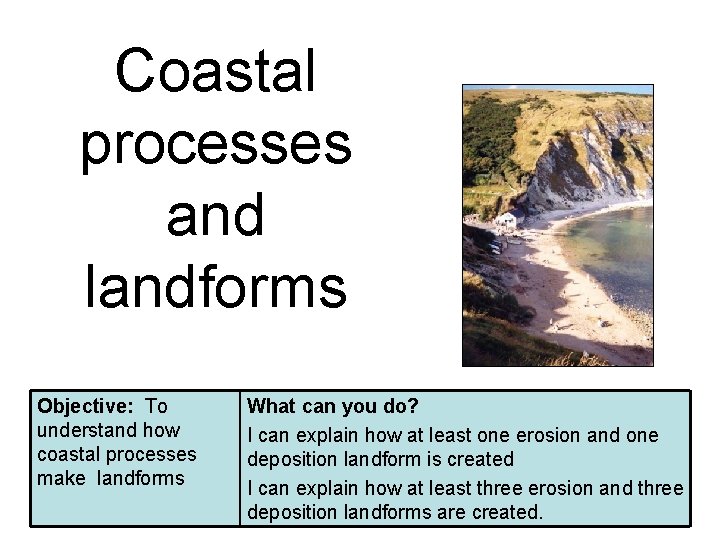 Coastal processes and landforms

| Objective: To understand how coastal processes make landforms | What can you do? I can explain how at least one erosion and one deposition landform is created I can explain how at least three erosion and three deposition landforms are created. |
|---|---|